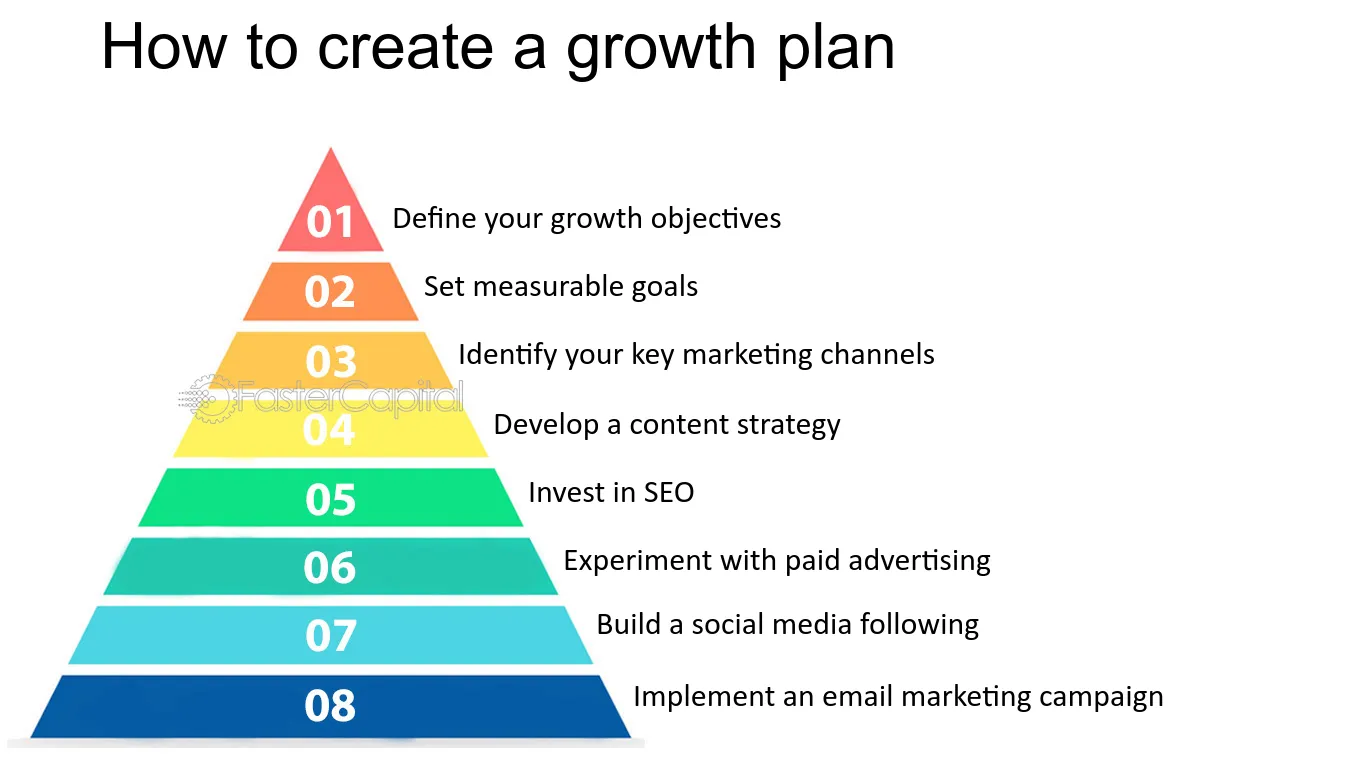 How to create a growth plan

01 Define your growth objectives

02 Set measurable goals

03 Identify your key marketing channels

FasterCapital

04 Develop a content strategy

05 Invest in SEO

06 Experiment with paid advertising

07 Build a social media following

08 Implement an email marketing campaign